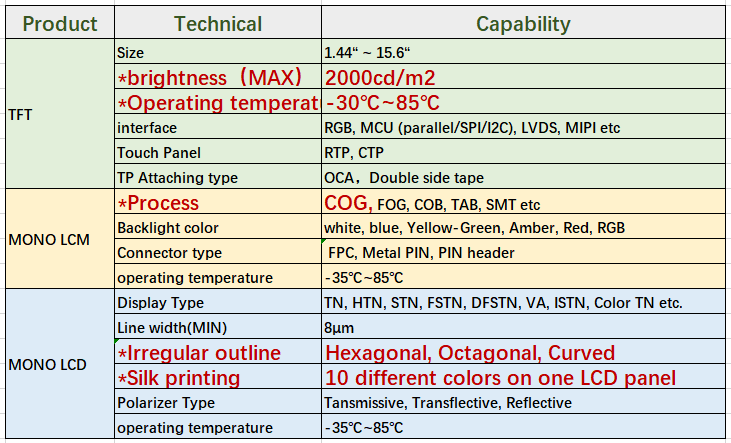 | Product | Technical | Capability |
|---|---|---|
| TFT | Size | 1.44“ ~ 15.6“ |
| | *brightness（MAX） | 2000cd/m2 |
| | *Operating temperat | -30℃~85℃ |
| | interface | RGB, MCU (parallel/SPI/I2C), LVDS, MIPI etc |
| | Touch Panel | RTP, CTP |
| | TP Attaching type | OCA，Double side tape |
| MONO LCM | *Process | COG, FOG, COB, TAB, SMT etc |
| | Backlight color | white, blue, Yellow-Green, Amber, Red, RGB |
| | Connector type | FPC, Metal PIN, PIN header |
| | operating temperature | -35℃~85℃ |
| MONO LCD | Display Type | TN, HTN, STN, FSTN, DFSTN, VA, ISTN, Color TN etc. |
| | Line width(MIN) | 8μm |
| | *Irregular outline | Hexagonal, Octagonal, Curved |
| | *Silk printing | 10 different colors on one LCD panel |
| | Polarizer Type | Tansmissive, Transflective, Reflective |
| | operating temperature | -35℃~85℃ |